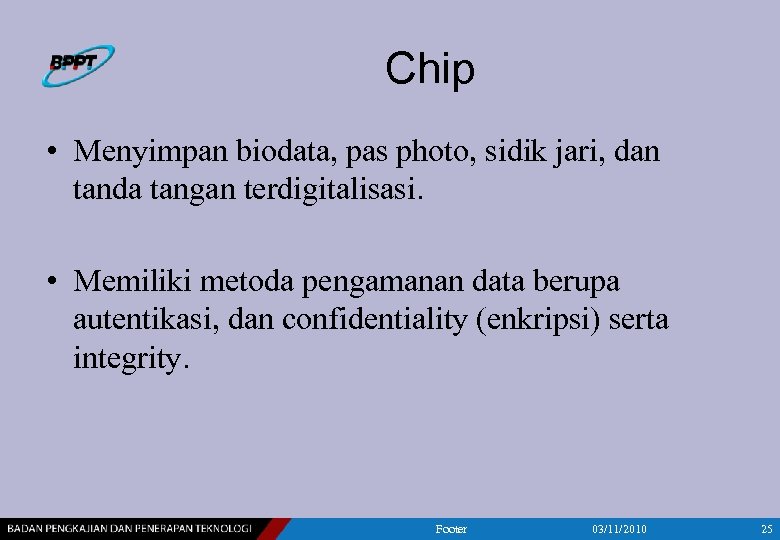 BPPT

Chip

• Menyimpan biodata, pas photo, sidik jari, dan tanda tangan terdigitalisasi.

• Memiliki metoda pengamanan data berupa autentikasi, dan confidentiality (enkripsi) serta integrity.

BADAN PENGKAJIAN DAN PENERAPAN TEKNOLOGI Footer 03/11/2010 25